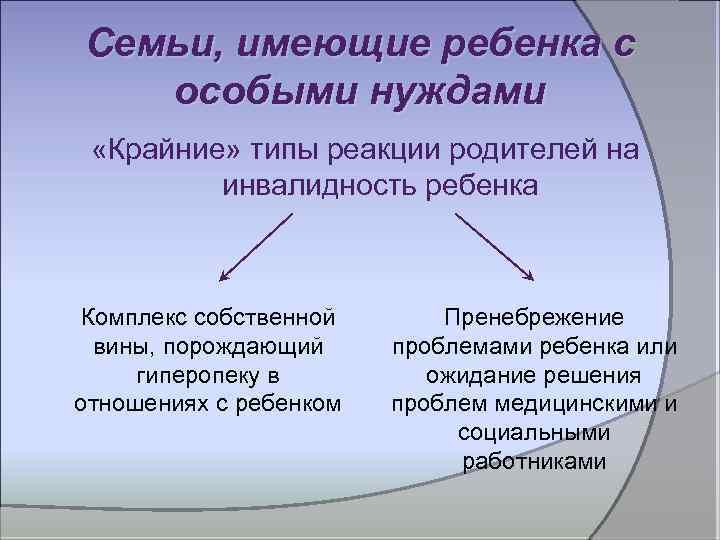 Семьи, имеющие ребенка с особыми нуждами

«Крайние» типы реакции родителей на инвалидность ребенка

Комплекс собственной вины, порождающий гиперопеку в отношениях с ребенком

Пренебрежение проблемами ребенка или ожидание решения проблем медицинскими и социальными работниками